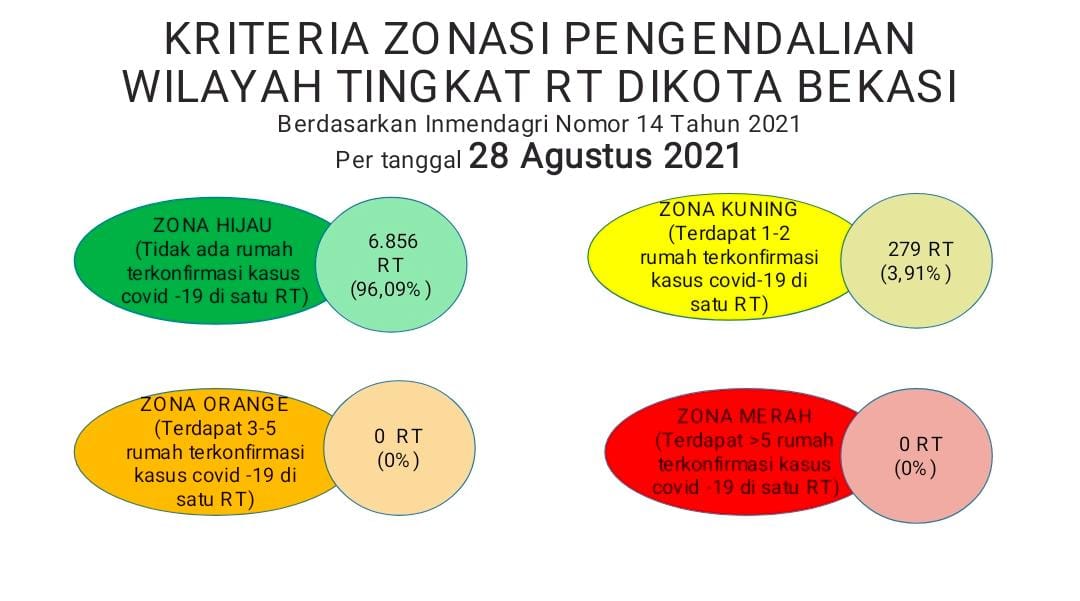 KRITERIA ZONASI PENGENDALIAN WILAYAH TINGKAT RT DIKOTA BEKASI
Berdasarkan Inmendagri Nomor 14 Tahun 2021
Per tanggal 28 Agustus 2021

ZONA HIJAU
(Tidak ada rumah terkonfirmasi kasus covid -19 di satu RT)

6.856 RT (96,09%)

ZONA KUNING
(Terdapat 1-2 rumah terkonfirmasi kasus covid-19 di satu RT)

279 RT (3,91%)

ZONA ORANGE
(Terdapat 3-5 rumah terkonfirmasi kasus covid -19 di satu RT)

0 RT (0%)

ZONA MERAH
(Terdapat >5 rumah terkonfirmasi kasus covid -19 di satu RT)

0 RT (0%)